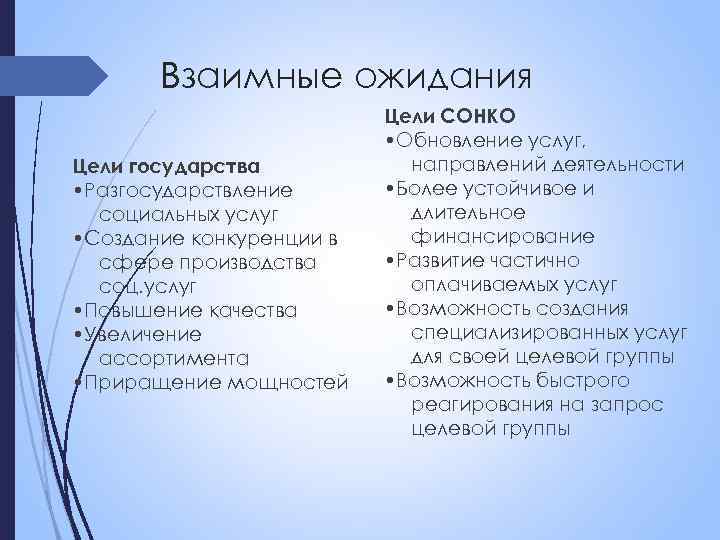 Взаимные ожидания

Цели государства
•Разгосударствление социальных услуг
•Создание конкуренции в сфере производства соц.услуг
•Повышение качества
•Увеличение ассортимента
•Приращение мощностей

Цели СОНКО
•Обновление услуг, направлений деятельности
•Более устойчивое и длительное финансирование
•Развитие частично оплачиваемых услуг
•Возможность создания специализированных услуг для своей целевой группы
•Возможность быстрого реагирования на запрос целевой группы